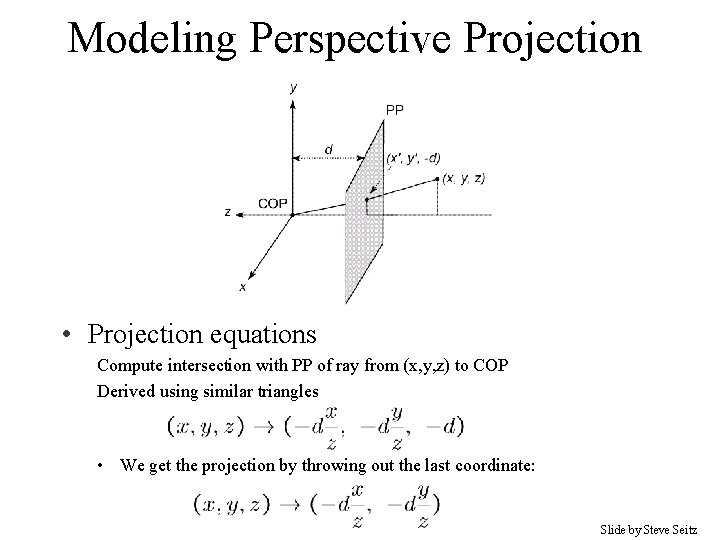 Modeling Perspective Projection

y

PP

d

(x', y', -d)

(x, y, z)

COP

z

x

• Projection equations

Compute intersection with PP of ray from (x,y,z) to COP

Derived using similar triangles

$(x, y, z) \rightarrow (-d\frac{x}{z}, -d\frac{y}{z}, -d)$

• We get the projection by throwing out the last coordinate:

$(x, y, z) \rightarrow (-d\frac{x}{z}, -d\frac{y}{z})$

Slide by Steve Seitz